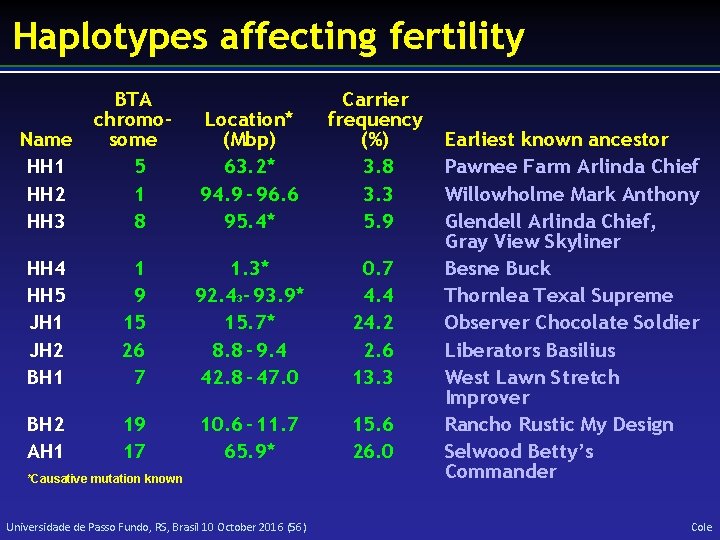 Haplotypes affecting fertility

| Name | BTA chromosome | Location* (Mbp) | Carrier frequency (%) | Earliest known ancestor |
|---|---|---|---|---|
| HH1 | 5 | 63.2* | 3.8 | Pawnee Farm Arlinda Chief |
| HH2 | 1 | 94.9 – 96.6 | 3.3 | Willowholme Mark Anthony |
| HH3 | 8 | 95.4* | 5.9 | Glendell Arlinda Chief, Gray View Skyliner |
| HH4 | 1 | 1.3* | 0.7 | Besne Buck |
| HH5 | 9 | 92.43– 93.9* | 4.4 | Thornlea Texal Supreme |
| JH1 | 15 | 15.7* | 24.2 | Observer Chocolate Soldier |
| JH2 | 26 | 8.8 – 9.4 | 2.6 | Liberators Basilius |
| BH1 | 7 | 42.8 – 47.0 | 13.3 | West Lawn Stretch Improver |
| BH2 | 19 | 10.6 – 11.7 | 15.6 | Rancho Rustic My Design |
| AH1 | 17 | 65.9* | 26.0 | Selwood Betty's Commander |

*Causative mutation known

Universidade de Passo Fundo, RS, Brasil 10 October 2016 (56)

Cole